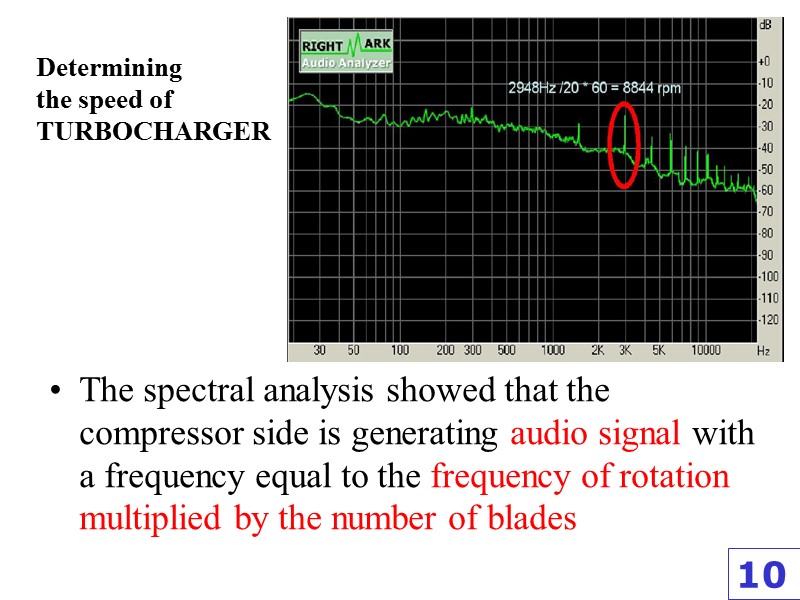 Determining the speed of TURBOCHARGER

RIGHT MARK
Audio Analyzer

2948Hz /20 * 60 = 8844 rpm

dB
+0
-10
-20
-30
-40
-50
-60
-70
-80
-90
-100
-110
-120

30 50 100 200 300 500 1000 2K 3K 5K 10000 Hz

• The spectral analysis showed that the compressor side is generating audio signal with a frequency equal to the frequency of rotation multiplied by the number of blades

10